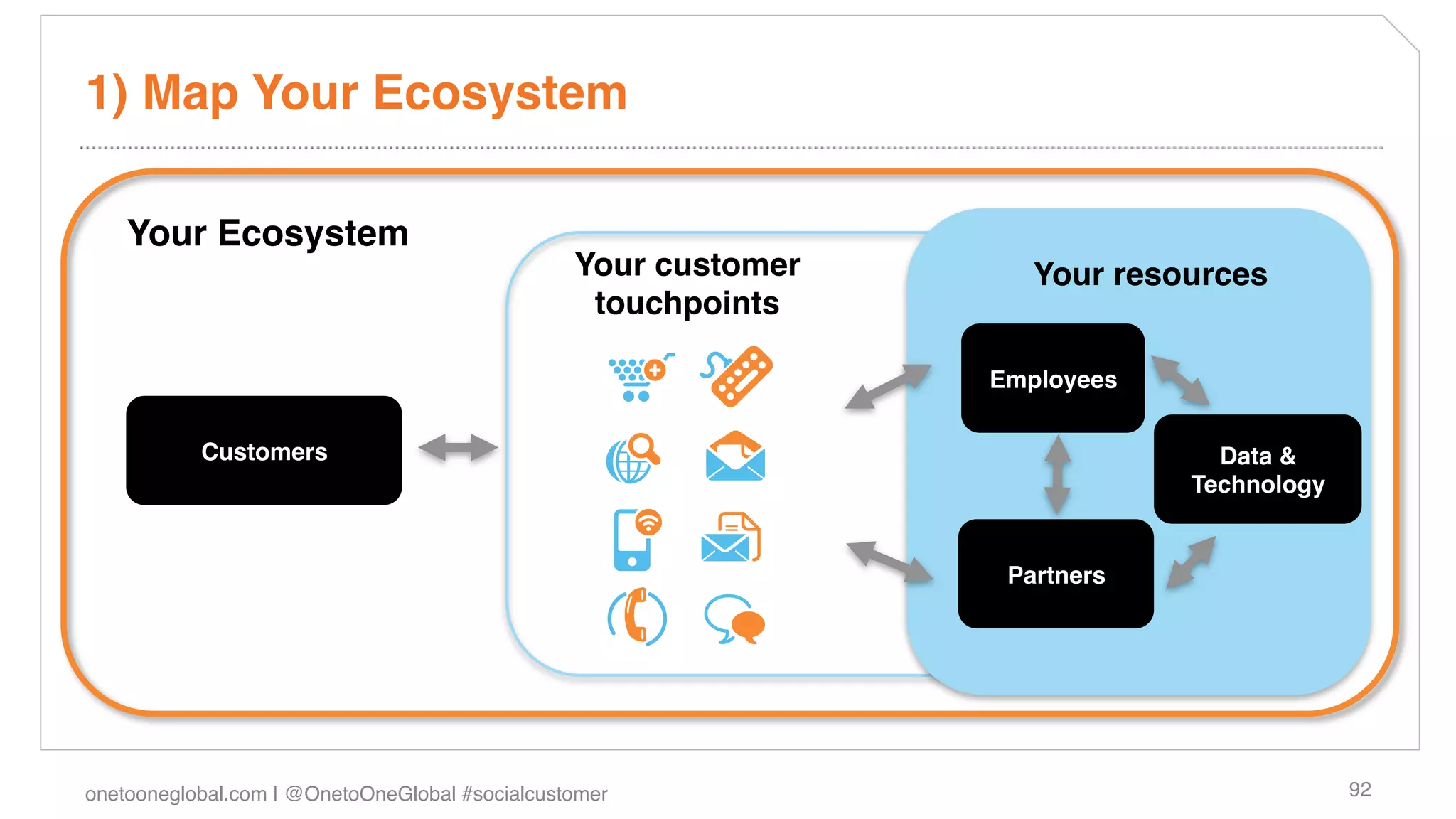 1) Map Your Ecosystem

Your Ecosystem

Customers

Your customer touchpoints

Your resources

Employees

Data & Technology

Partners

onetooneglobal.com | @OnetoOneGlobal #socialcustomer

92